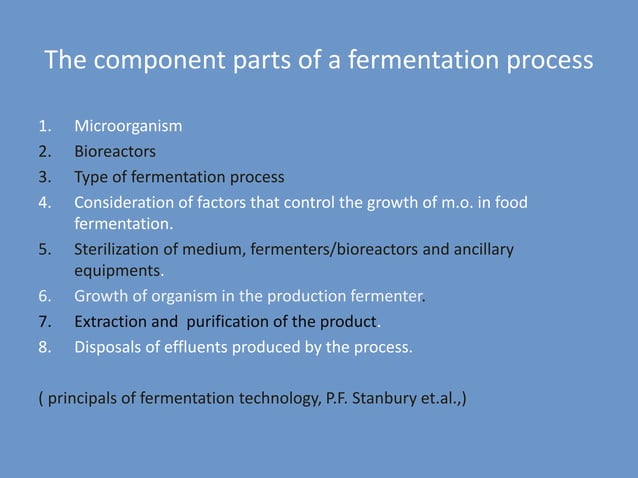 The component parts of a fermentation process

1. Microorganism
2. Bioreactors
3. Type of fermentation process
4. Consideration of factors that control the growth of m.o. in food fermentation.
5. Sterilization of medium, fermenters/bioreactors and ancillary equipments.
6. Growth of organism in the production fermenter.
7. Extraction and purification of the product.
8. Disposals of effluents produced by the process.

( principals of fermentation technology, P.F. Stanbury et.al.,)